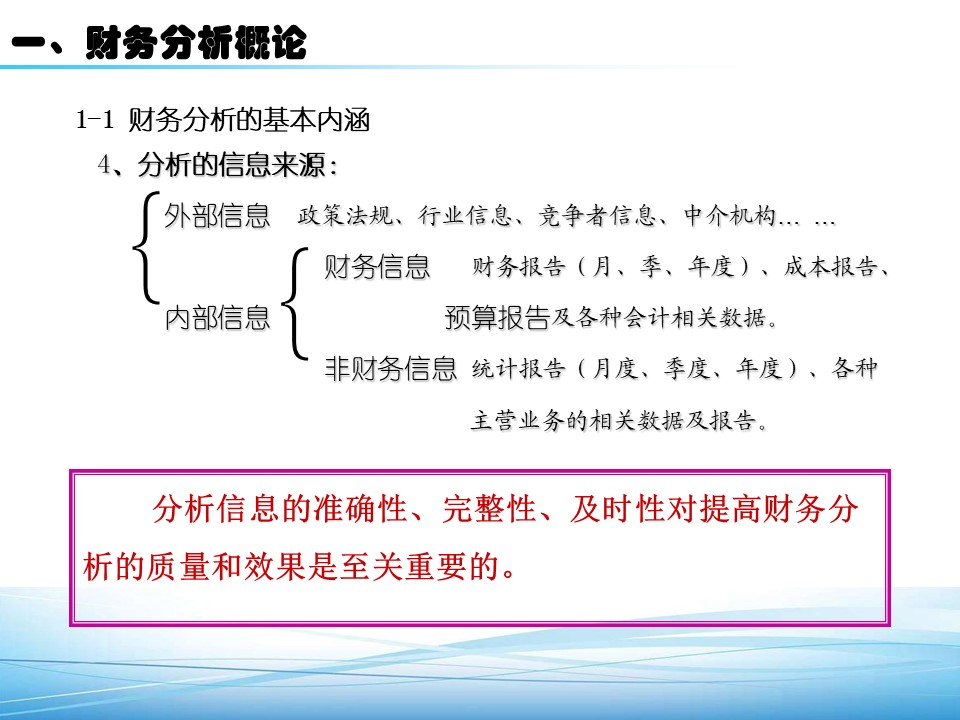 一、财务分析概论

1-1 财务分析的基本内涵

4、分析的信息来源：

外部信息 政策法规、行业信息、竞争者信息、中介机构… …

内部信息

财务信息 财务报告（月、季、年度）、成本报告、预算报告及各种会计相关数据。

非财务信息 统计报告（月度、季度、年度）、各种主营业务的相关数据及报告。

分析信息的准确性、完整性、及时性对提高财务分析的质量和效果是至关重要的。